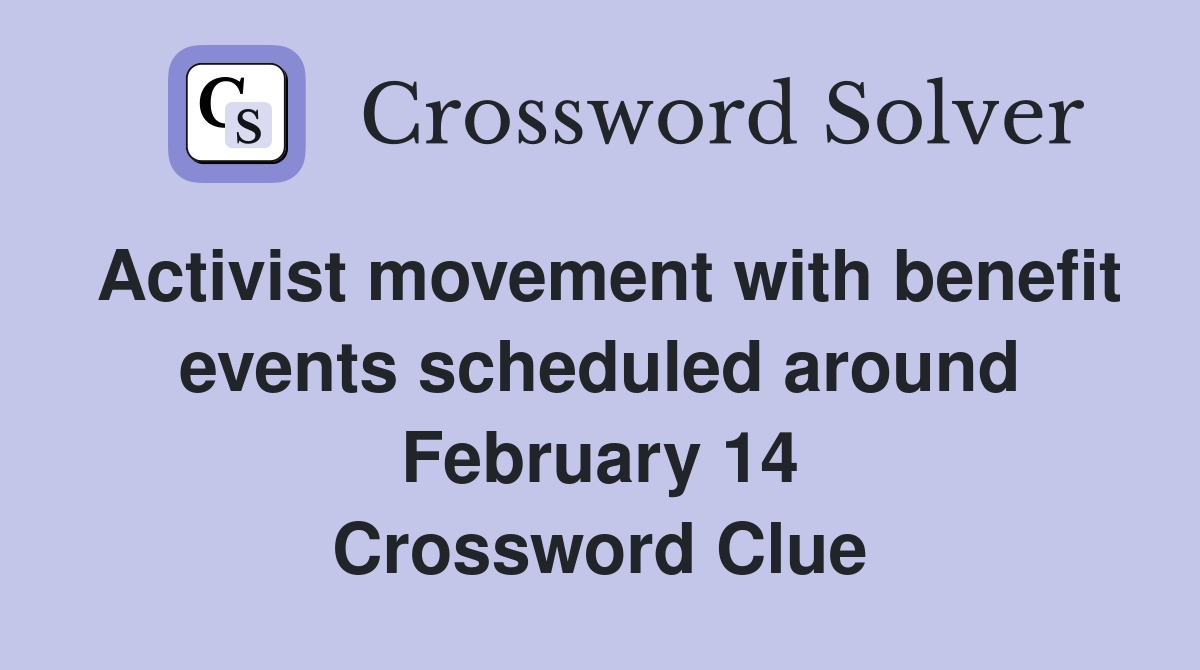 CS

Crossword Solver

Activist movement with benefit events scheduled around February 14 Crossword Clue